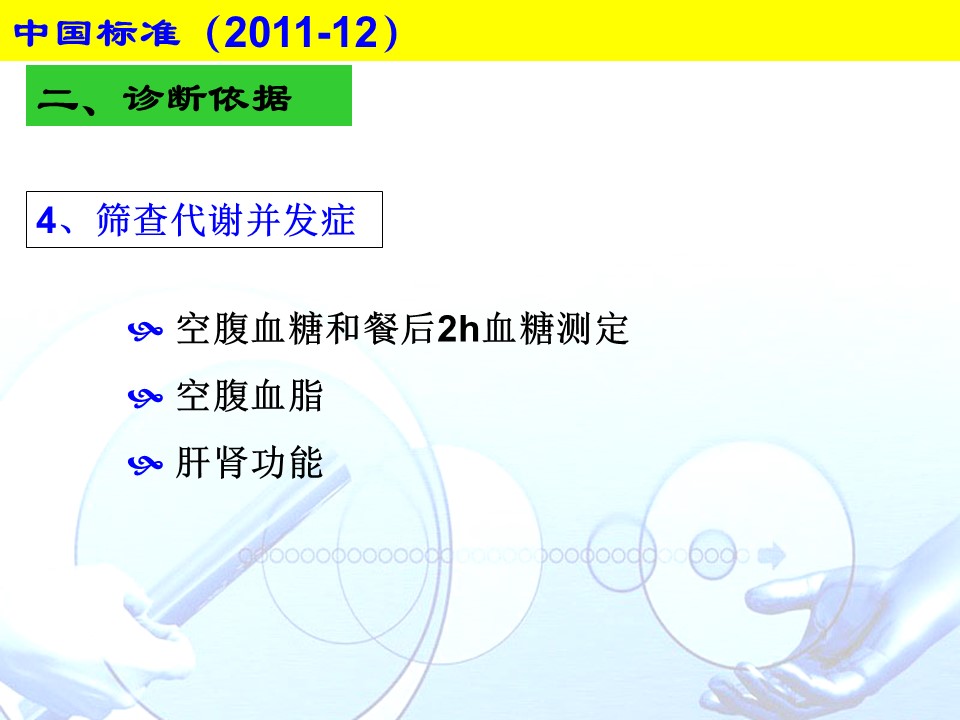 中国标准（2011-12）

二、诊断依据

4、筛查代谢并发症

空腹血糖和餐后2h血糖测定

空腹血脂

肝肾功能